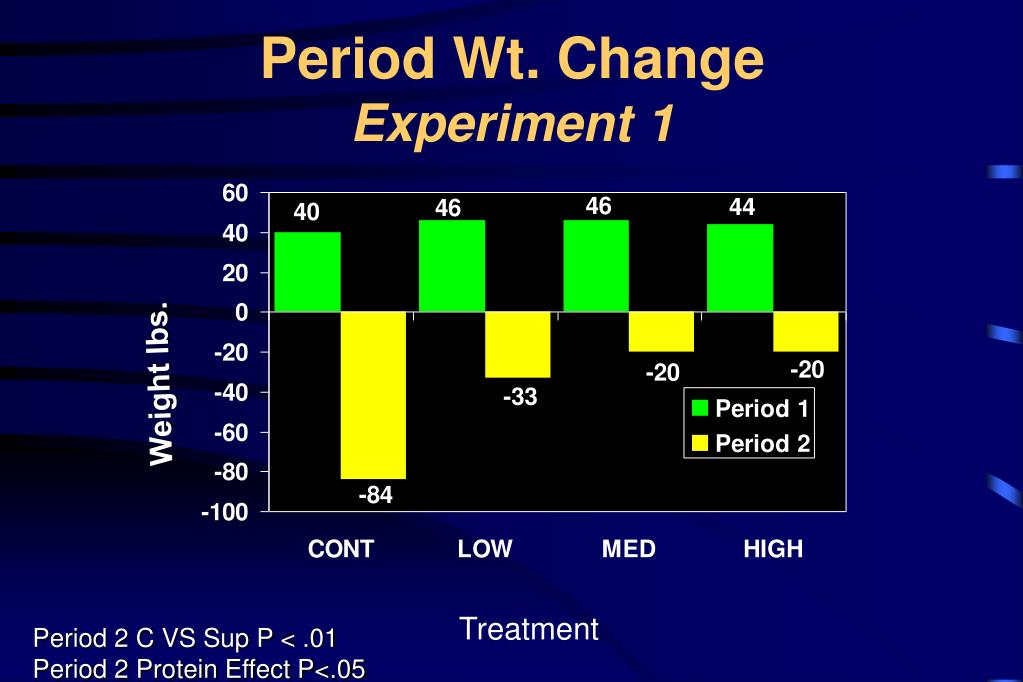 Period Wt. Change
Experiment 1

Weight lbs.

60
40
20
0
-20
-40
-60
-80
-100

40
46
46
44
-84
-33
-20
-20

Period 1
Period 2

CONT
LOW
MED
HIGH

Treatment

Period 2 C VS Sup P < .01
Period 2 Protein Effect P<.05